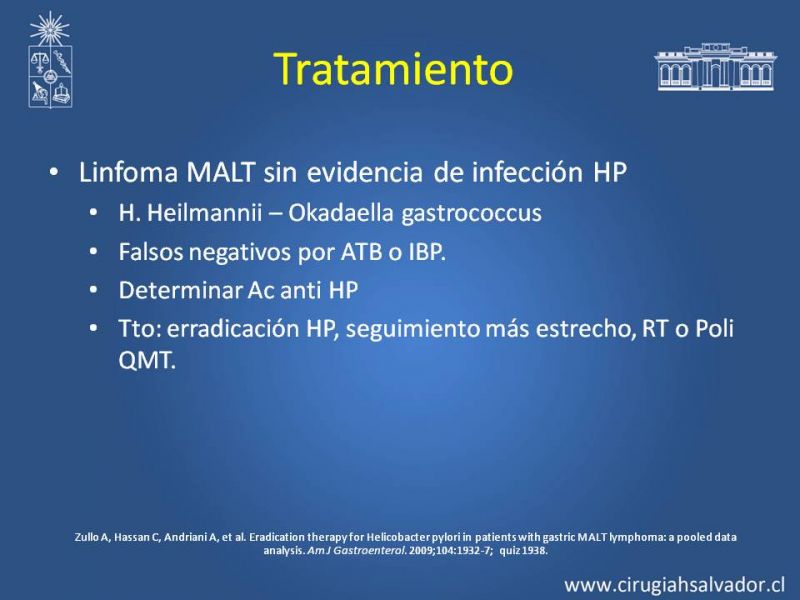 Tratamiento

• Linfoma MALT sin evidencia de infección HP
  • H. Heilmannii – Okadaella gastrococcus
  • Falsos negativos por ATB o IBP.
  • Determinar Ac anti HP
  • Tto: erradicación HP, seguimiento más estrecho, RT o Poli QMT.

Zullo A, Hassan C, Andriani A, et al. Eradication therapy for Helicobacter pylori in patients with gastric MALT lymphoma: a pooled data analysis. Am J Gastroenterol. 2009;104:1932-7; quiz 1938.

www.cirugiahsalvador.cl